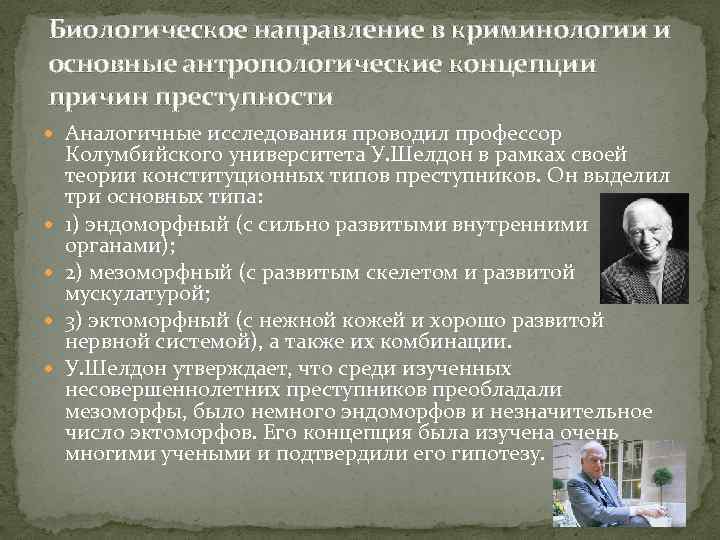 Биологическое направление в криминологии и основные антропологические концепции причин преступности

Аналогичные исследования проводил профессор Колумбийского университета У.Шелдон в рамках своей теории конституционных типов преступников. Он выделил три основных типа:

1) эндоморфный (с сильно развитыми внутренними органами);

2) мезоморфный (с развитым скелетом и развитой мускулатурой;

3) эктоморфный (с нежной кожей и хорошо развитой нервной системой), а также их комбинации.

У.Шелдон утверждает, что среди изученных несовершеннолетних преступников преобладали мезоморфы, было немного эндоморфов и незначительное число эктоморфов. Его концепция была изучена очень многими учеными и подтвердили его гипотезу.